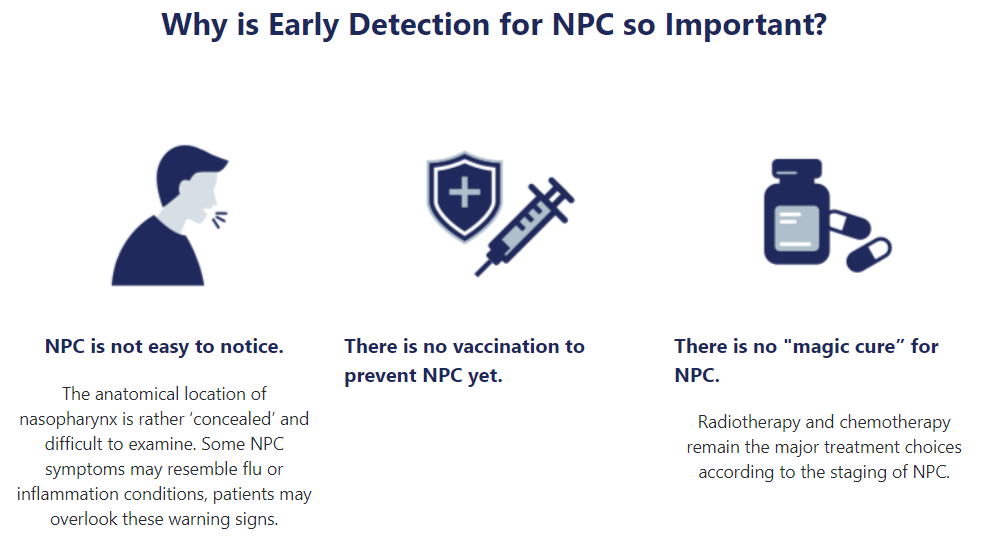 Why is Early Detection for NPC so Important?

NPC is not easy to notice.

The anatomical location of nasopharynx is rather ‘concealed’ and difficult to examine. Some NPC symptoms may resemble flu or inflammation conditions, patients may overlook these warning signs.

There is no vaccination to prevent NPC yet.

There is no "magic cure” for NPC.

Radiotherapy and chemotherapy remain the major treatment choices according to the staging of NPC.